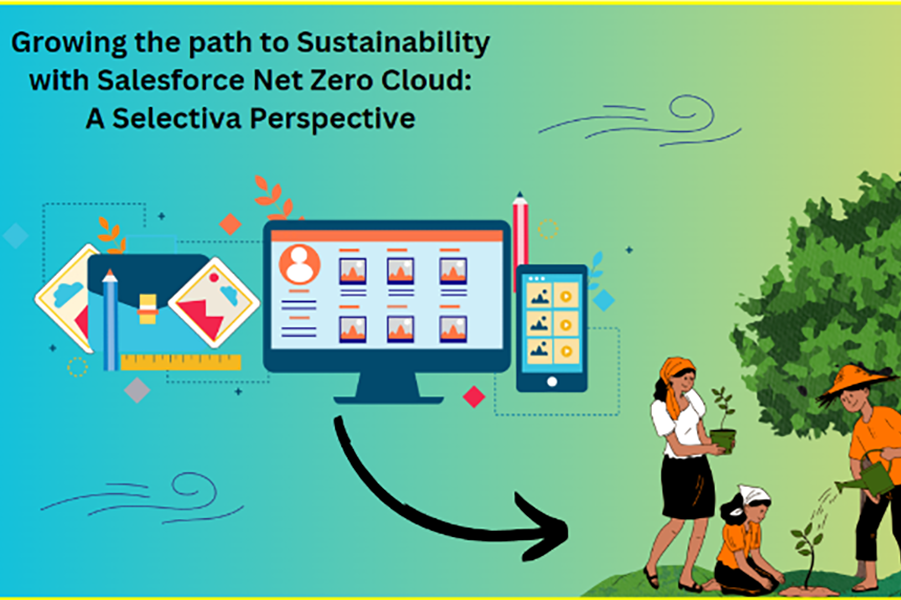 Growing the path to Sustainability with Salesforce Net Zero Cloud: A Selectiva Perspective